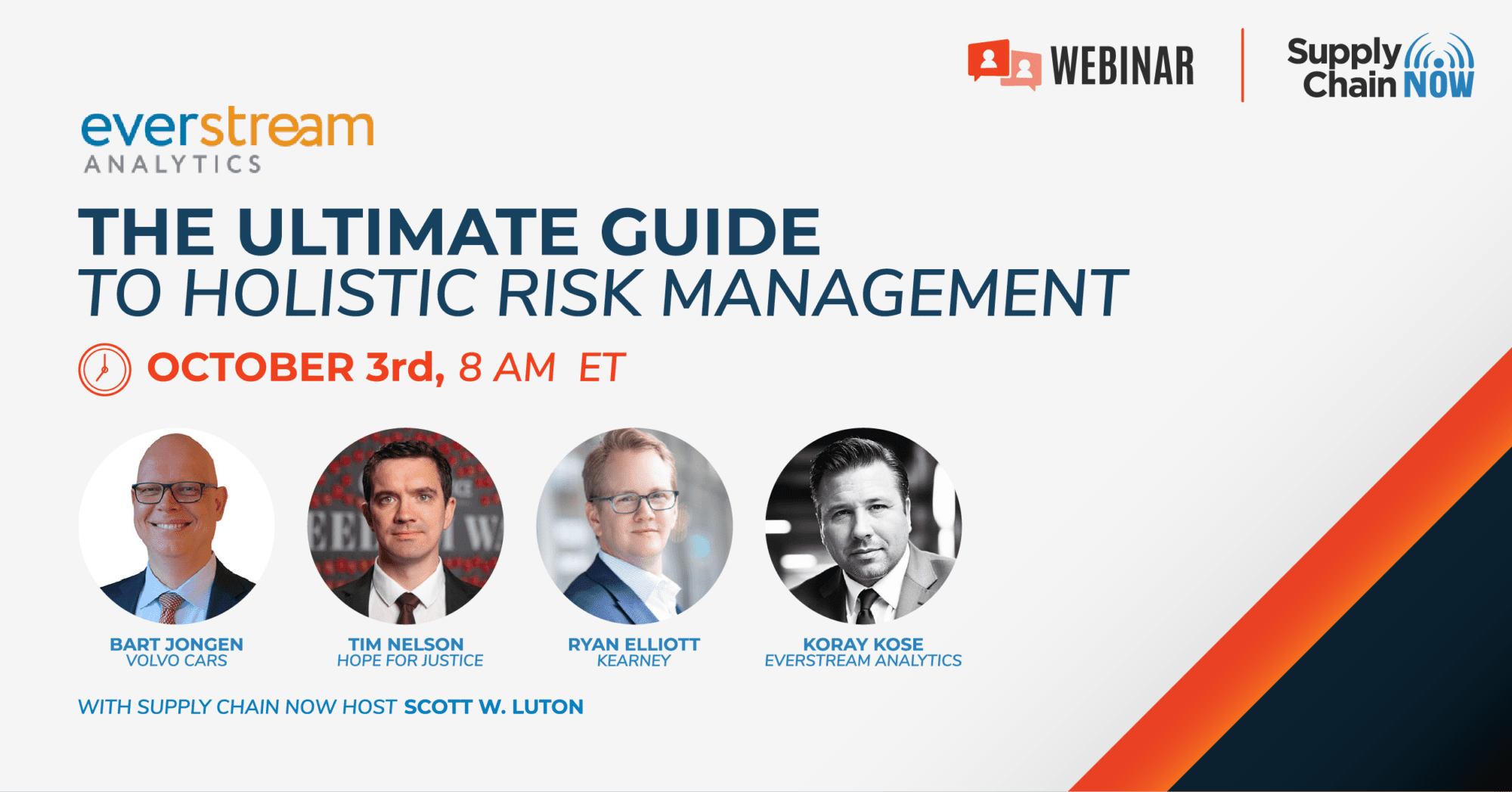 WEBINAR

Supply Chain NOW

everstream
ANALYTICS

THE ULTIMATE GUIDE
TO HOLISTIC RISK MANAGEMENT

OCTOBER 3rd, 8 AM ET

BART JONGEN
VOLVO CARS

TIM NELSON
HOPE FOR JUSTICE

RYAN ELLIOTT
KEARNEY

KORAY KOSE
EVERSTREAM ANALYTICS

WITH SUPPLY CHAIN NOW HOST SCOTT W. LUTON